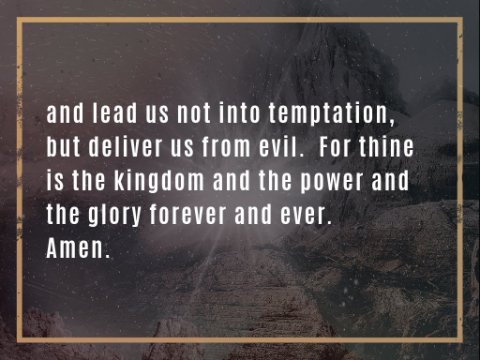 and lead us not into temptation, but deliver us from evil.  For thine is the kingdom and the power and the glory forever and ever.
Amen.